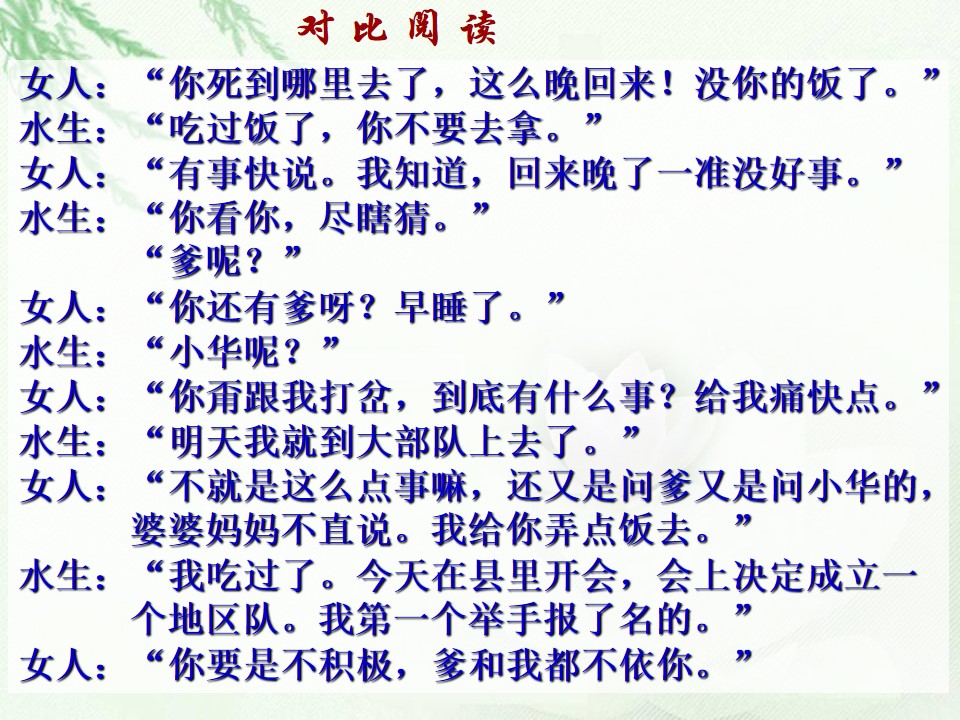 对比阅读

女人：“你死到哪里去了，这么晚回来！没你的饭了。”

水生：“吃过饭了，你不要去拿。”

女人：“有事快说。我知道，回来晚了一准没好事。”

水生：“你看你，尽瞎猜。”

“爹呢？”

女人：“你还有爹呀？早睡了。”

水生：“小华呢？”

女人：“你甭跟我打岔，到底有什么事？给我痛快点。”

水生：“明天我就到大部队上去了。”

女人：“不就是这么点事嘛，还又是问爹又是问小华的，婆婆妈妈不直说。我给你弄点饭去。”

水生：“我吃过了。今天在县里开会，会上决定成立一个地区队。我第一个举手报了名的。”

女人：“你要是不积极，爹和我都不依你。”